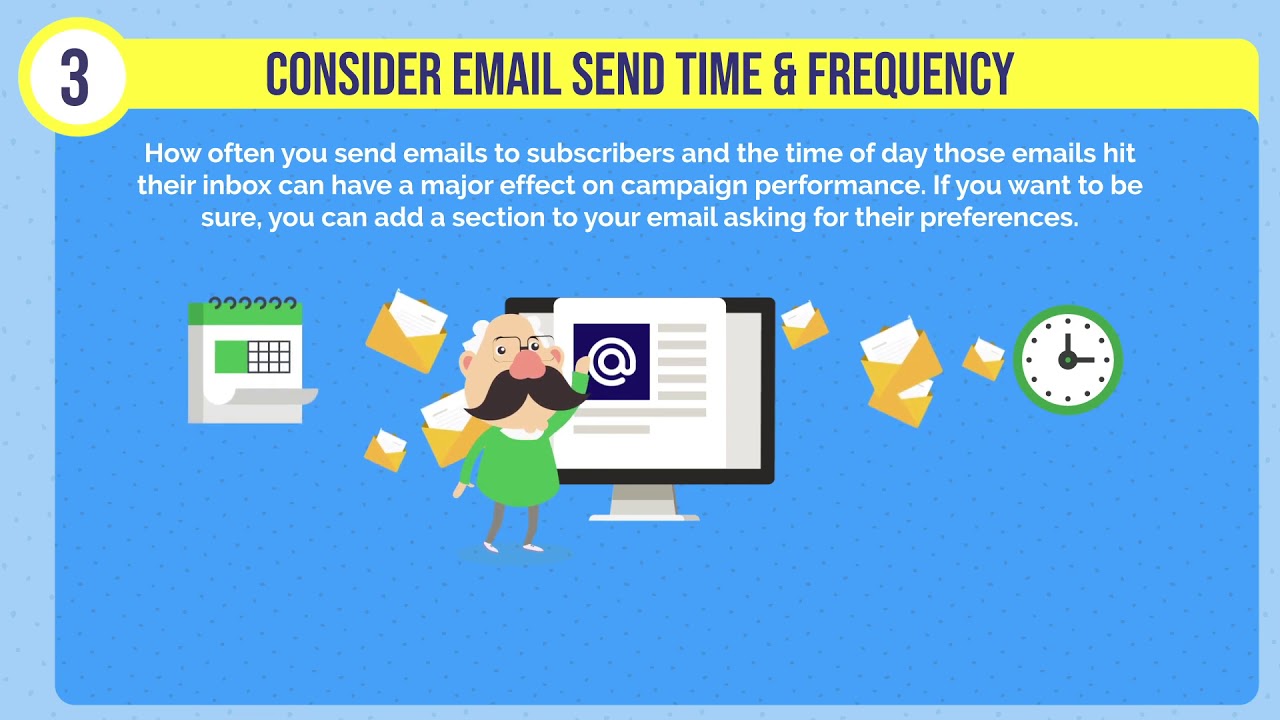 3

CONSIDER EMAIL SEND TIME & FREQUENCY

How often you send emails to subscribers and the time of day those emails hit their inbox can have a major effect on campaign performance. If you want to be sure, you can add a section to your email asking for their preferences.

@